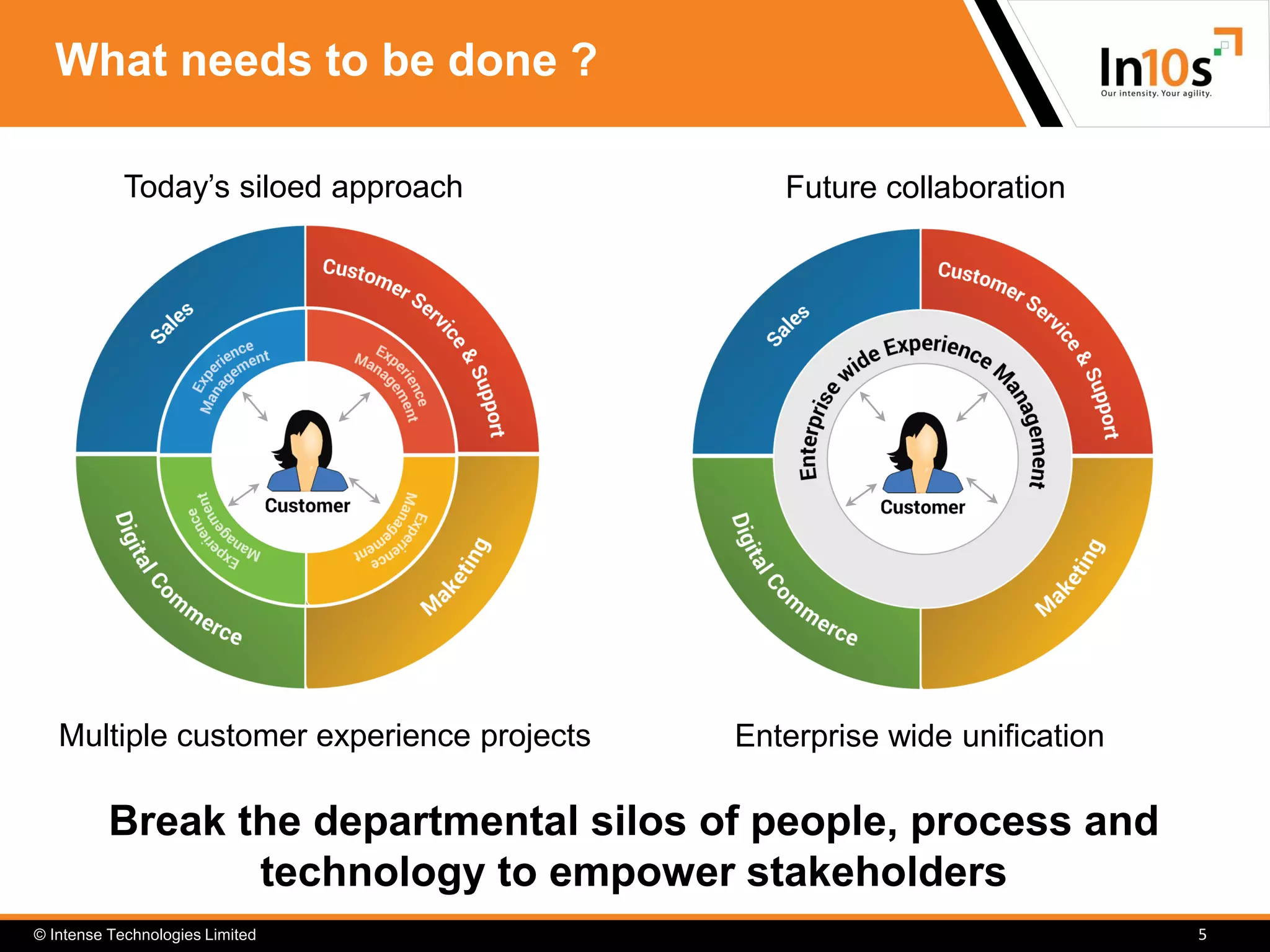 What needs to be done ?

In10s
Our intensity. Your agility.

Today's siloed approach

Sales
Customer Service & Support
Digital Commerce
Maketing
Experience Management
Experience Management
Experience Management
Experience Management
Customer

Multiple customer experience projects

Future collaboration

Sales
Customer Service & Support
Digital Commerce
Maketing
Enterprise wide Experience Management
Customer

Enterprise wide unification

Break the departmental silos of people, process and technology to empower stakeholders

© Intense Technologies Limited

5